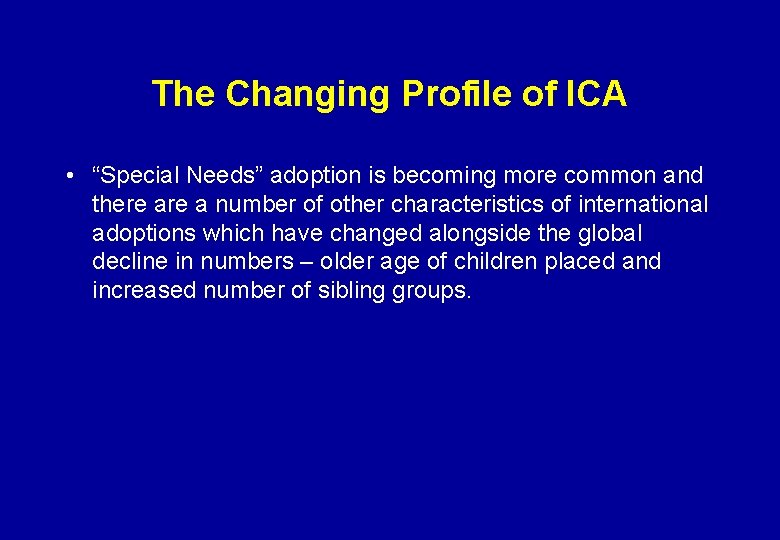 The Changing Profile of ICA

• “Special Needs” adoption is becoming more common and there are a number of other characteristics of international adoptions which have changed alongside the global decline in numbers – older age of children placed and increased number of sibling groups.